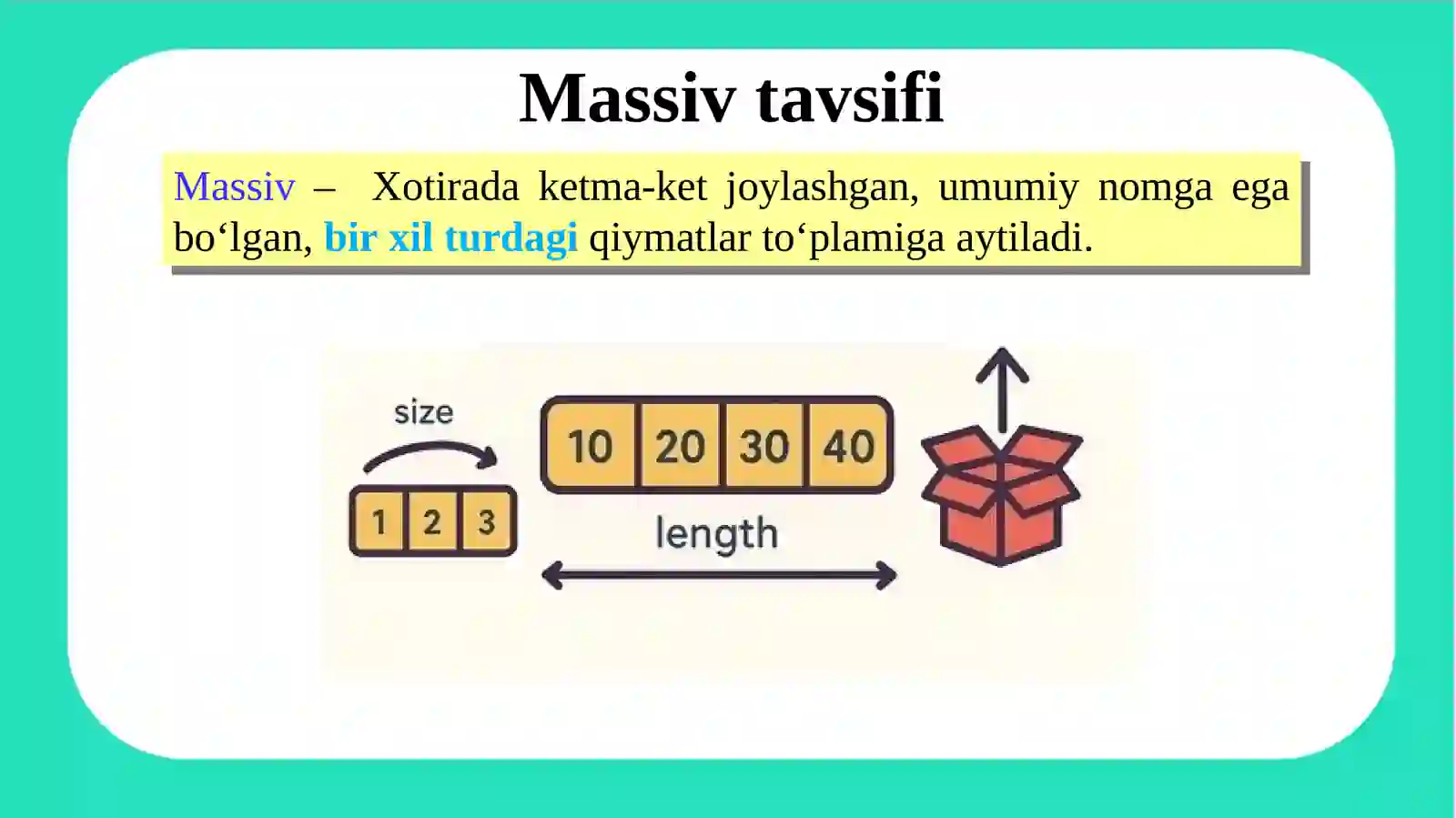 Massiv tavsifi

Massiv – Xotirada ketma-ket joylashgan, umumiy nomga ega bo‘lgan, bir xil turdagi qiymatlar to‘plamiga aytiladi.

size

1 2 3

10 20 30 40

length